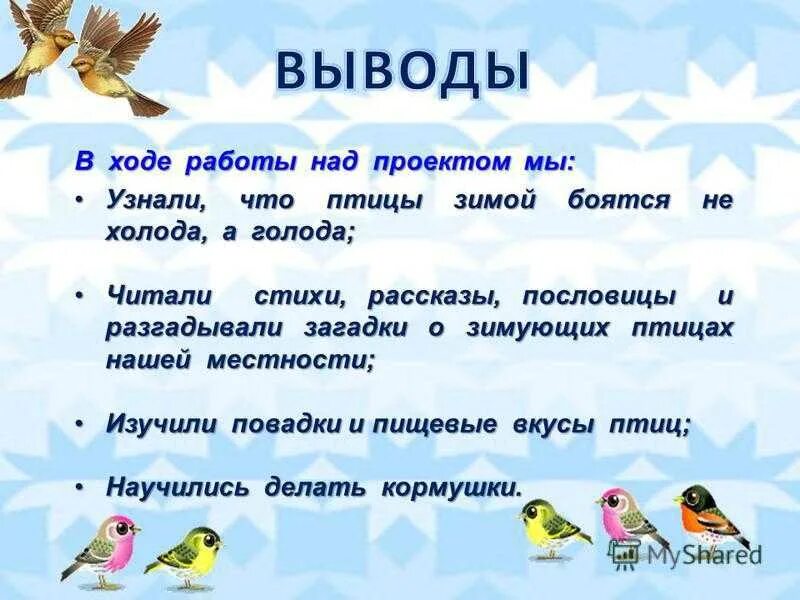 ВЫВОДЫ

В ходе работы над проектом мы:

• Узнали, что птицы зимой боятся не холода, а голода;

• Читали стихи, рассказы, пословицы и разгадывали загадки о зимующих птицах нашей местности;

• Изучили повадки и пищевые вкусы птиц;

• Научились делать кормушки.

MyShared